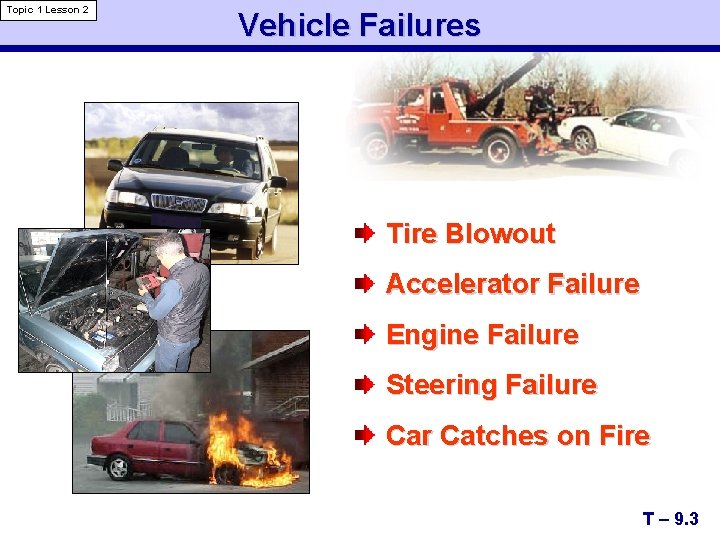 Topic 1 Lesson 2

Vehicle Failures

Tire Blowout

Accelerator Failure

Engine Failure

Steering Failure

Car Catches on Fire

T – 9.3